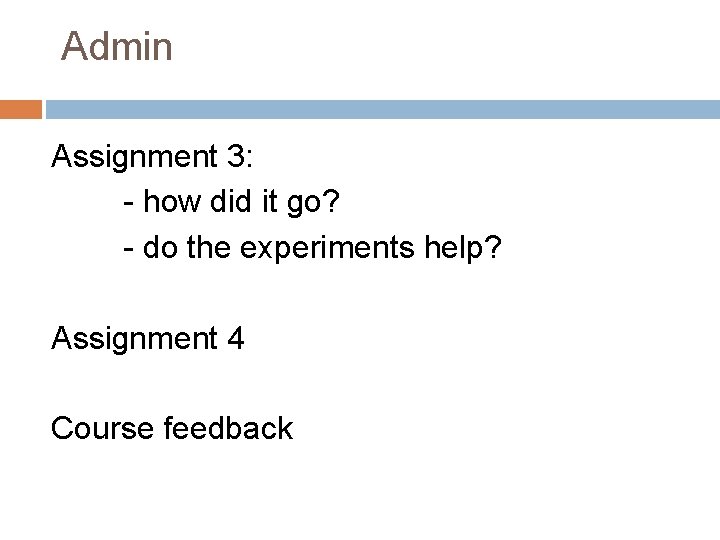 Admin

Assignment 3:
- how did it go?
- do the experiments help?

Assignment 4

Course feedback